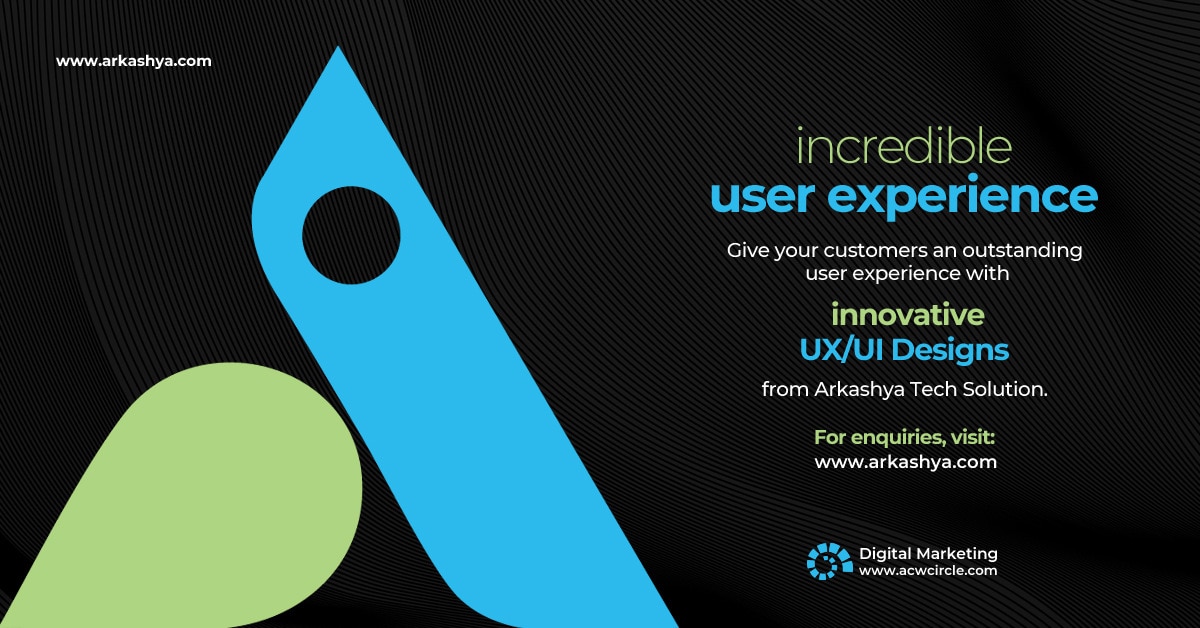 www.arkashya.com

incredible
user experience

Give your customers an outstanding user experience with

innovative
UX/UI Designs

from Arkashya Tech Solution.

For enquiries, visit:
www.arkashya.com

Digital Marketing
www.acwcircle.com